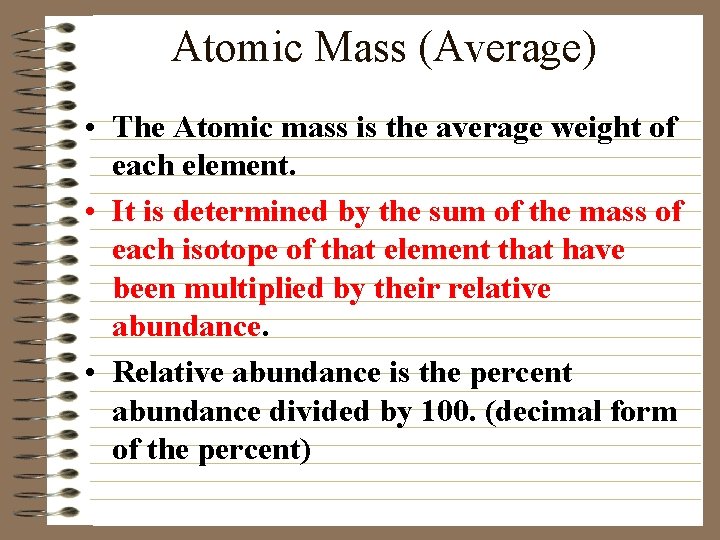 Atomic Mass (Average)

• The Atomic mass is the average weight of each element.

• It is determined by the sum of the mass of each isotope of that element that have been multiplied by their relative abundance.

• Relative abundance is the percent abundance divided by 100. (decimal form of the percent)